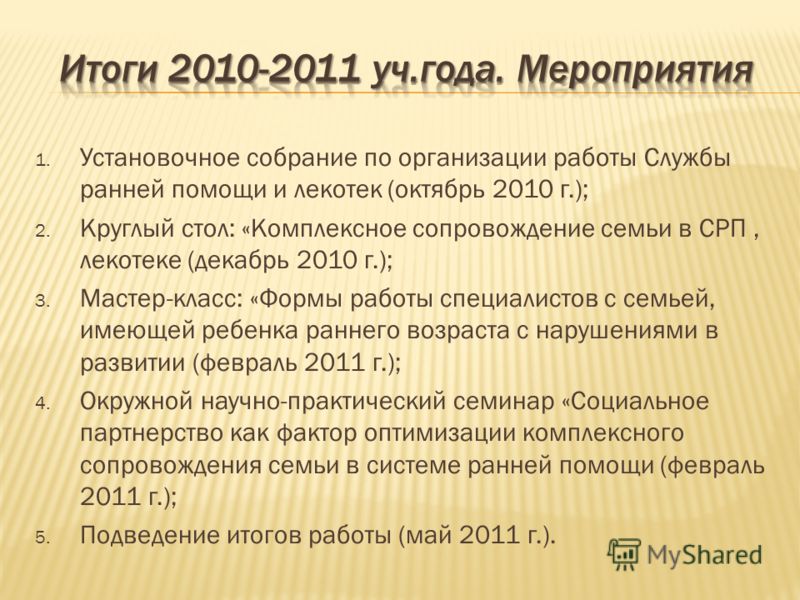 Итоги 2010-2011 уч.года. Мероприятия

1. Установочное собрание по организации работы Службы ранней помощи и лекотек (октябрь 2010 г.);
2. Круглый стол: «Комплексное сопровождение семьи в СРП , лекотеке (декабрь 2010 г.);
3. Мастер-класс: «Формы работы специалистов с семьей, имеющей ребенка раннего возраста с нарушениями в развитии (февраль 2011 г.);
4. Окружной научно-практический семинар «Социальное партнерство как фактор оптимизации комплексного сопровождения семьи в системе ранней помощи (февраль 2011 г.);
5. Подведение итогов работы (май 2011 г.).

MyShared